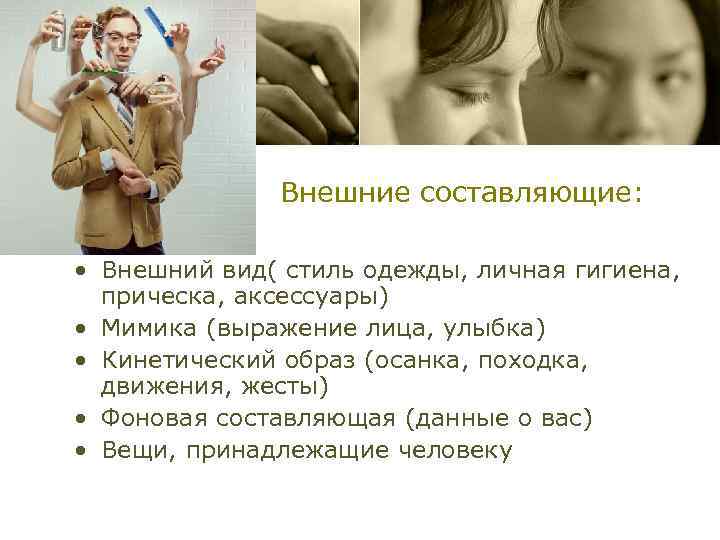 Внешние составляющие:

• Внешний вид( стиль одежды, личная гигиена, прическа, аксессуары)
• Мимика (выражение лица, улыбка)
• Кинетический образ (осанка, походка, движения, жесты)
• Фоновая составляющая (данные о вас)
• Вещи, принадлежащие человеку